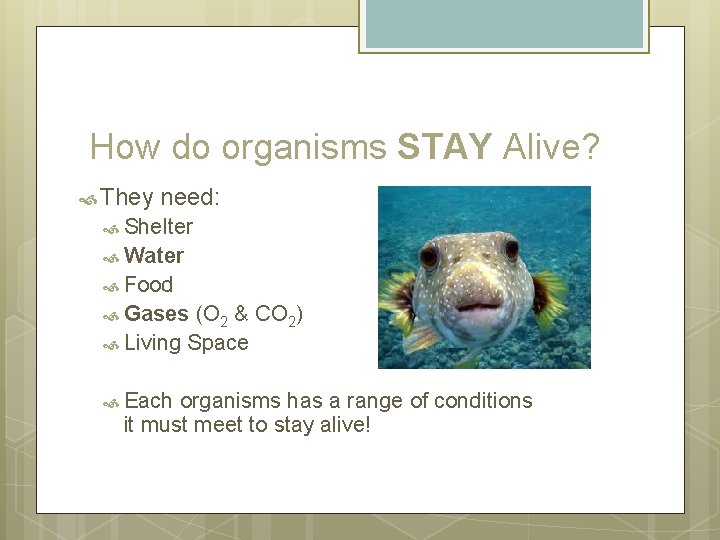 How do organisms STAY Alive?

They need:

Shelter

Water

Food

Gases ($O_2$ & $CO_2$)

Living Space

Each organisms has a range of conditions it must meet to stay alive!